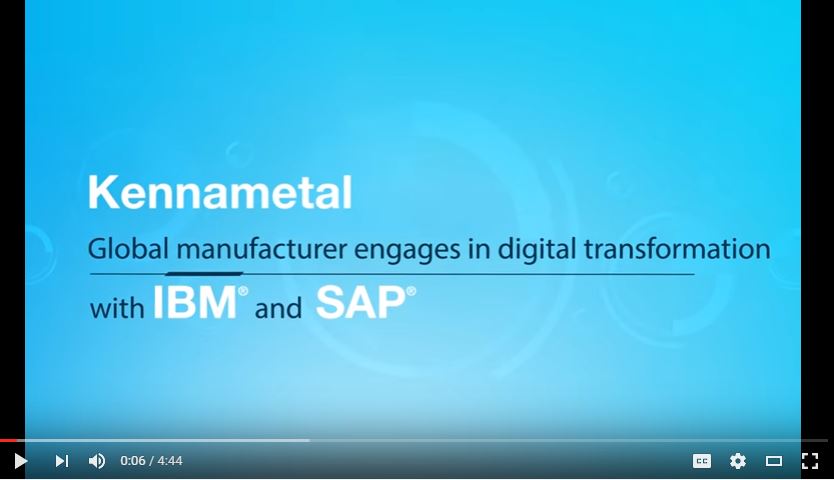 Kennametal

Global manufacturer engages in digital transformation

with IBM® and SAP®

0:06 / 4:44

CC